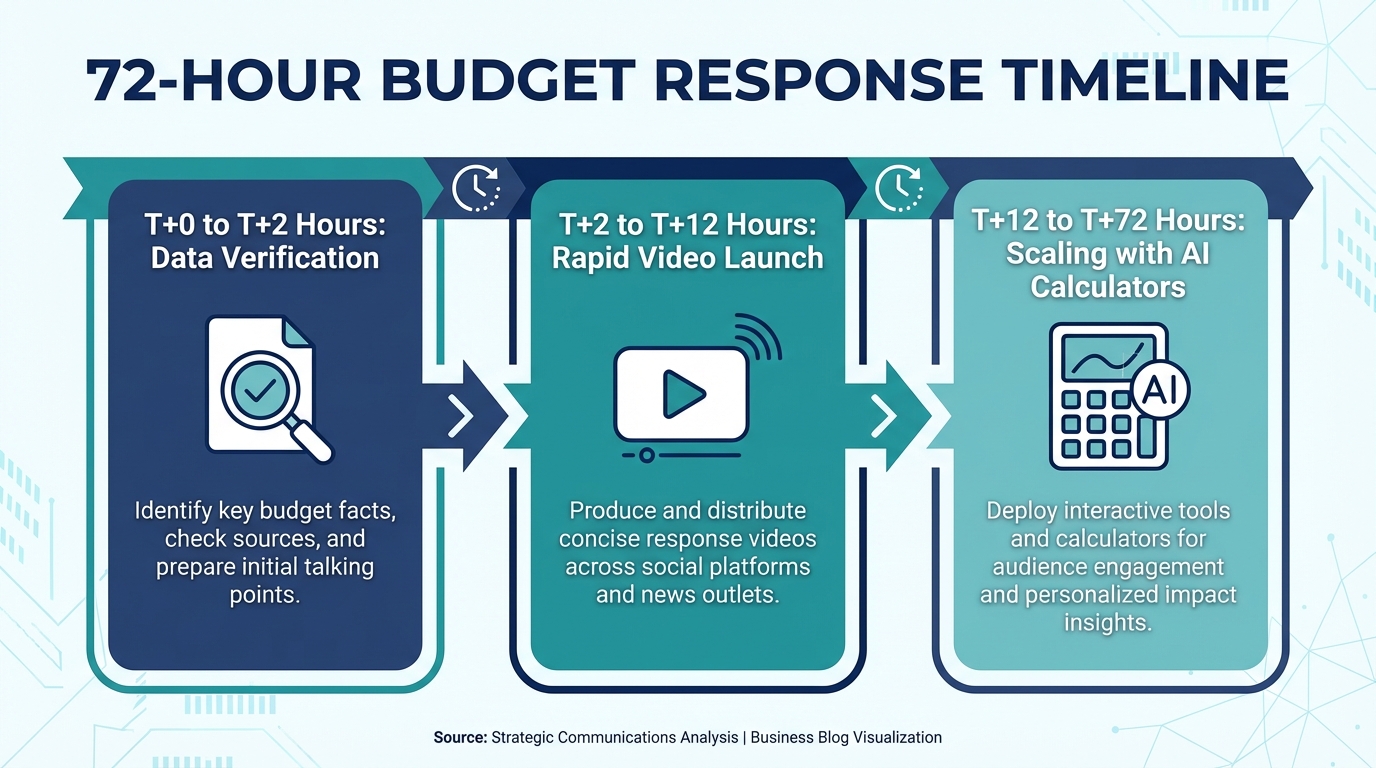 72-HOUR BUDGET RESPONSE TIMELINE

T+0 to T+2 Hours: Data Verification

Identify key budget facts, check sources, and prepare initial talking points.

T+2 to T+12 Hours: Rapid Video Launch

Produce and distribute concise response videos across social platforms and news outlets.

T+12 to T+72 Hours: Scaling with AI Calculators

AI

Deploy interactive tools and calculators for audience engagement and personalized impact insights.

Source: Strategic Communications Analysis | Business Blog Visualization